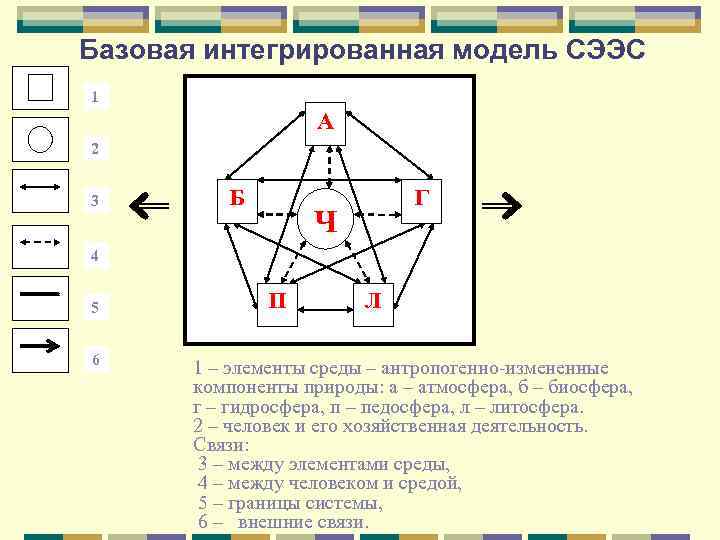 Базовая интегрированная модель СЭЭС

1
2
3
4
5
6

А
Б
Г
Ч
П
Л

1 – элементы среды – антропогенно-измененные компоненты природы: а – атмосфера, б – биосфера, г – гидросфера, п – педосфера, л – литосфера.
2 – человек и его хозяйственная деятельность.
Связи:
3 – между элементами среды,
4 – между человеком и средой,
5 – границы системы,
6 – внешние связи.